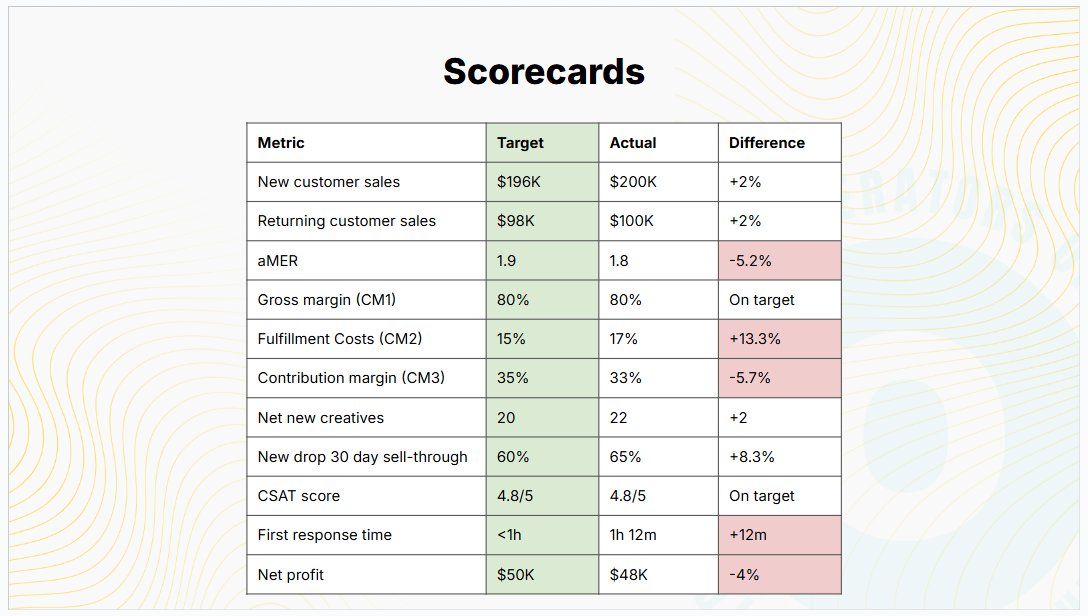 Scorecards

| Metric | Target | Actual | Difference |
|---|---|---|---|
| New customer sales | \$196K | \$200K | +2% |
| Returning customer sales | \$98K | \$100K | +2% |
| aMER | 1.9 | 1.8 | -5.2% |
| Gross margin (CM1) | 80% | 80% | On target |
| Fulfillment Costs (CM2) | 15% | 17% | +13.3% |
| Contribution margin (CM3) | 35% | 33% | -5.7% |
| Net new creatives | 20 | 22 | +2 |
| New drop 30 day sell-through | 60% | 65% | +8.3% |
| CSAT score | 4.8/5 | 4.8/5 | On target |
| First response time | <1h | 1h 12m | +12m |
| Net profit | \$50K | \$48K | -4% |